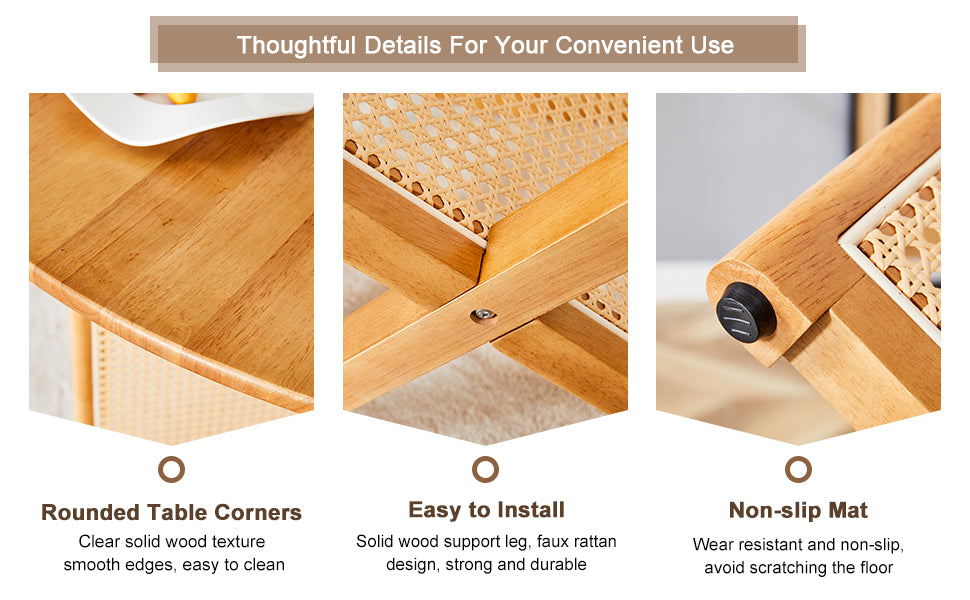 Thoughtful Details For Your Convenient Use

Rounded Table Corners

Clear solid wood texture smooth edges, easy to clean

Easy to Install

Solid wood support leg, faux rattan design, strong and durable

Non-slip Mat

Wear resistant and non-slip, avoid scratching the floor